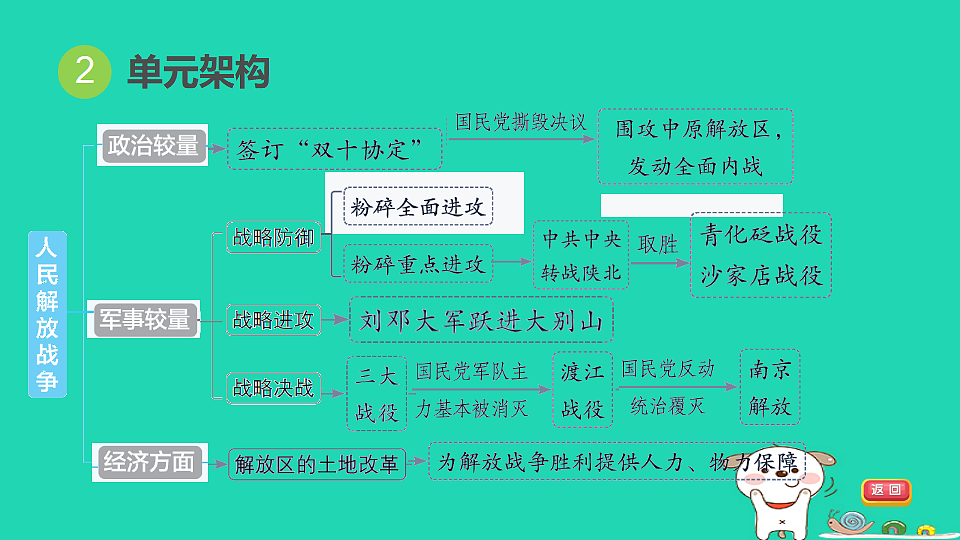 2 单元架构

人民解放战争

政治较量
签订“双十协定”
国民党撕毁决议
围攻中原解放区，发动全面内战

军事较量
战略防御
粉碎全面进攻
粉碎重点进攻
中共中央转战陕北
取胜
青化砭战役
沙家店战役

战略进攻
刘邓大军跃进大别山

战略决战
三大战役
国民党军队主力基本被消灭
渡江战役
国民党反动统治覆灭
南京解放

经济方面
解放区的土地改革
为解放战争胜利提供人力、物力保障

返回